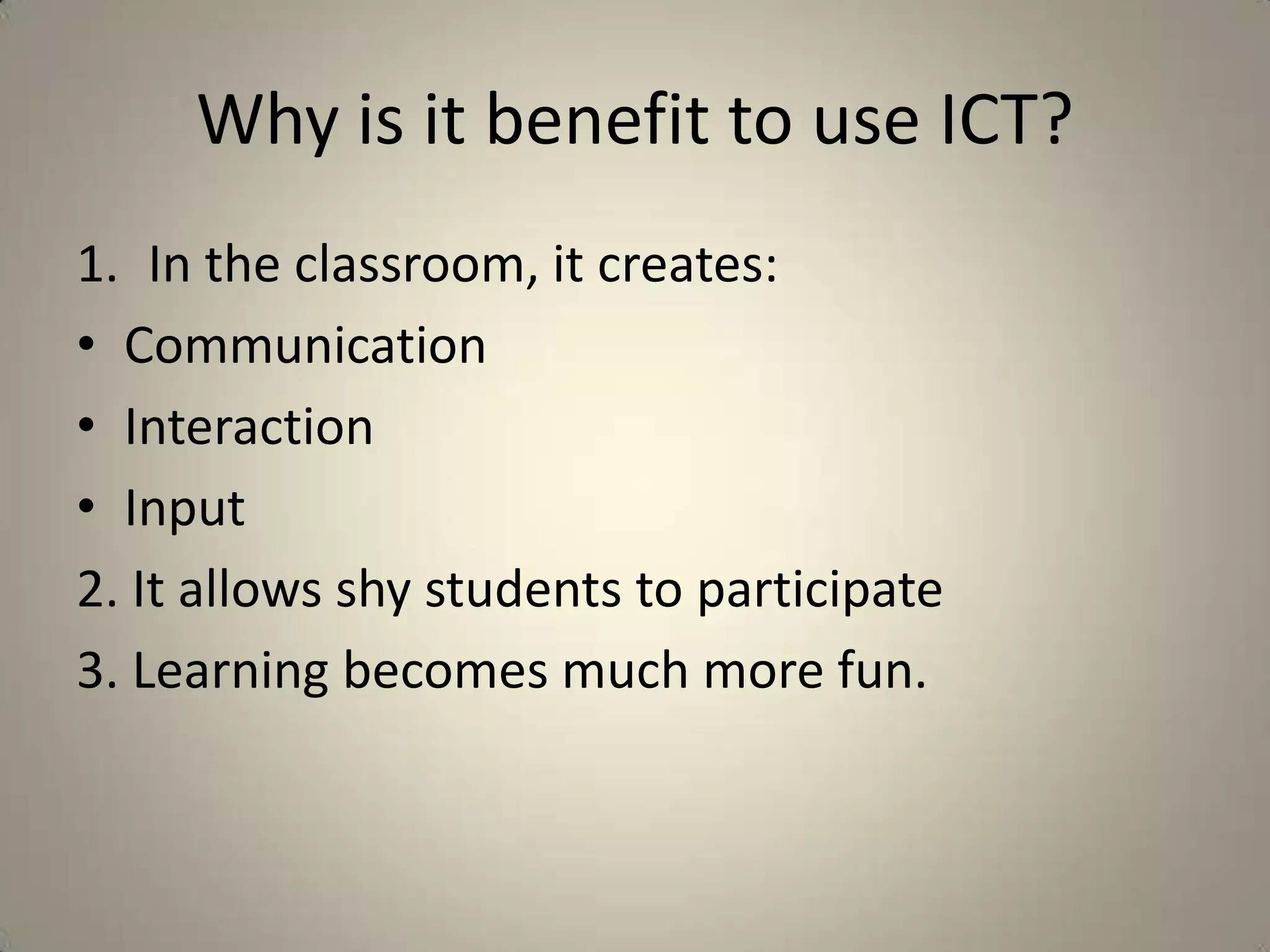 Why is it benefit to use ICT?

1. In the classroom, it creates:
• Communication
• Interaction
• Input
2. It allows shy students to participate
3. Learning becomes much more fun.